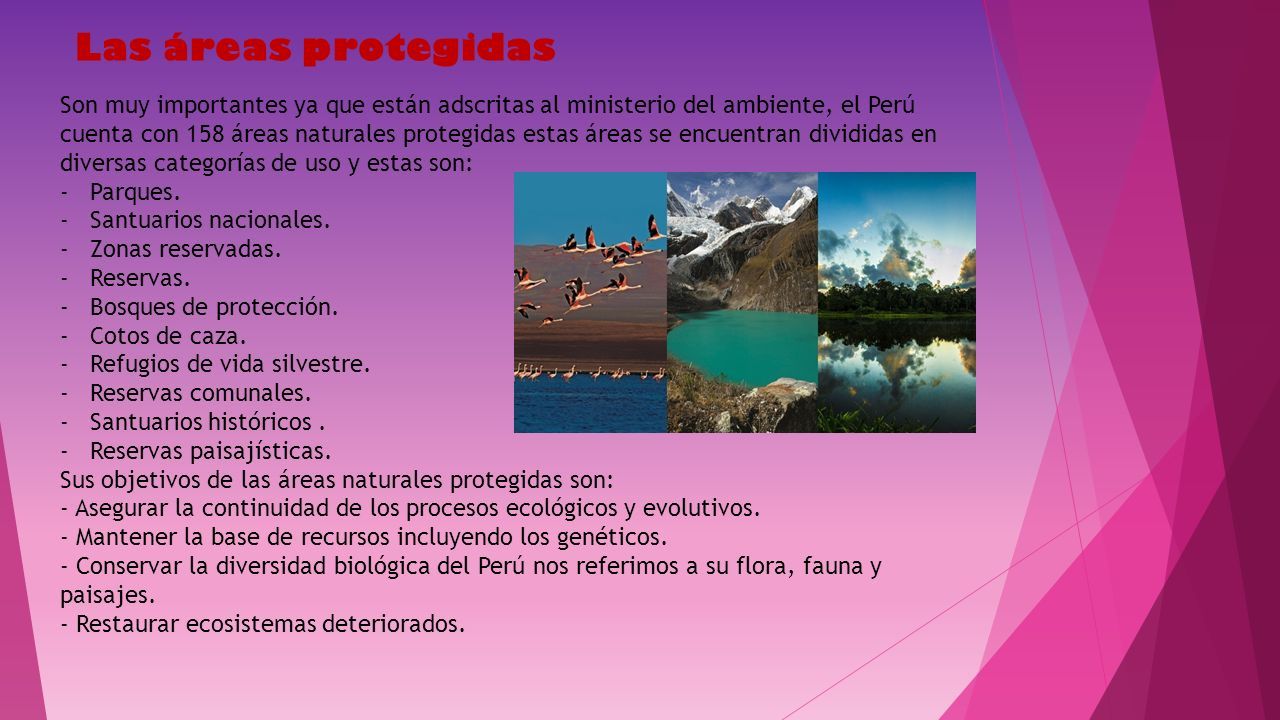 Las áreas protegidas

Son muy importantes ya que están adscritas al ministerio del ambiente, el Perú cuenta con 158 áreas naturales protegidas estas áreas se encuentran divididas en diversas categorías de uso y estas son:
- Parques.
- Santuarios nacionales.
- Zonas reservadas.
- Reservas.
- Bosques de protección.
- Cotos de caza.
- Refugios de vida silvestre.
- Reservas comunales.
- Santuarios históricos .
- Reservas paisajísticas.
Sus objetivos de las áreas naturales protegidas son:
- Asegurar la continuidad de los procesos ecológicos y evolutivos.
- Mantener la base de recursos incluyendo los genéticos.
- Conservar la diversidad biológica del Perú nos referimos a su flora, fauna y paisajes.
- Restaurar ecosistemas deteriorados.